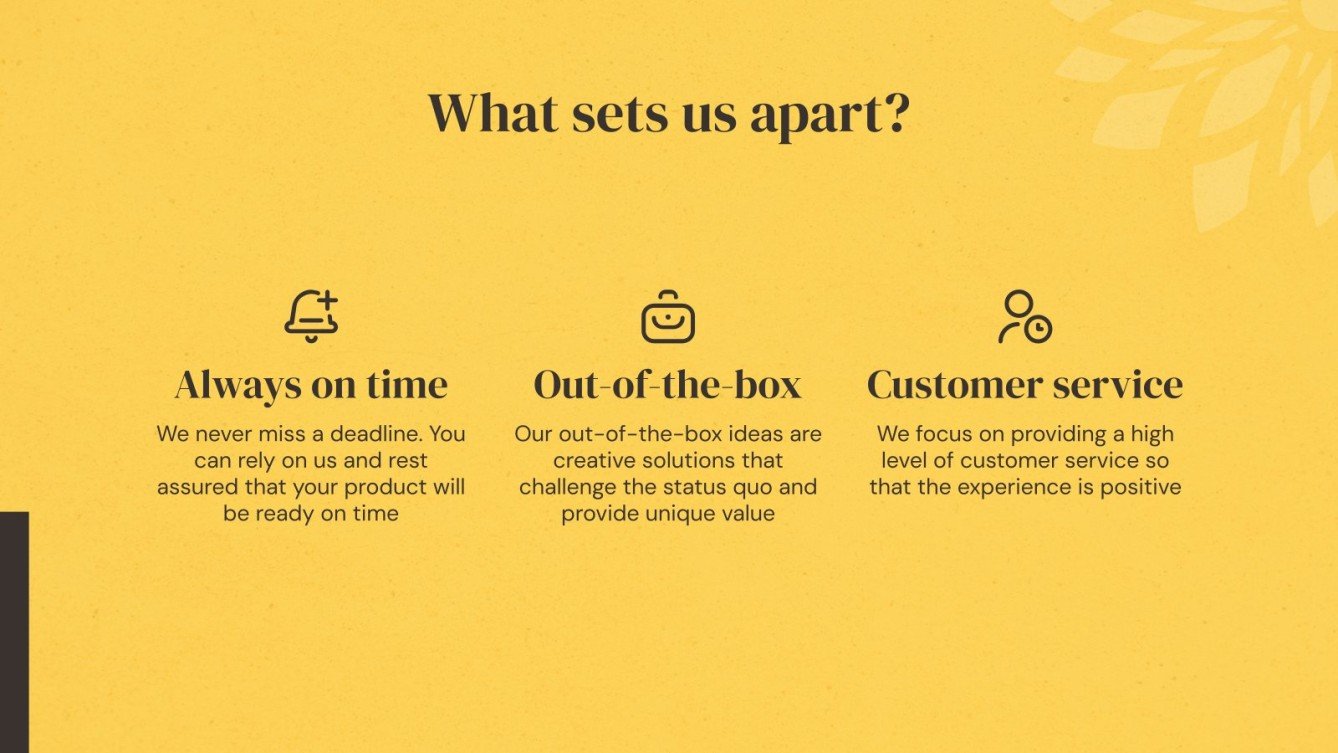 What sets us apart?

Always on time

We never miss a deadline. You can rely on us and rest assured that your product will be ready on time

Out-of-the-box

Our out-of-the-box ideas are creative solutions that challenge the status quo and provide unique value

Customer service

We focus on providing a high level of customer service so that the experience is positive